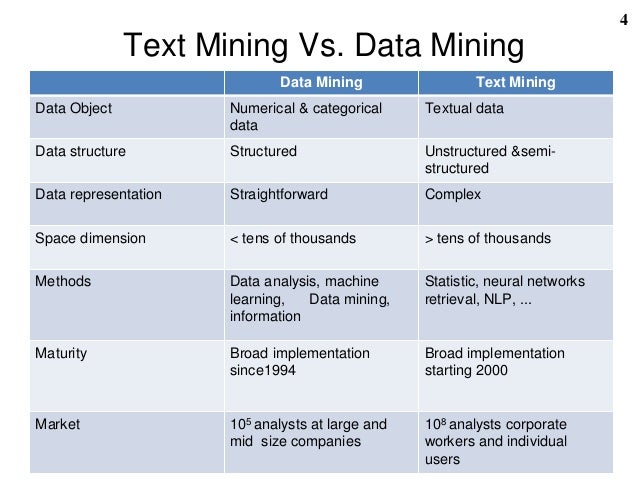 4

Text Mining Vs. Data Mining

| | Data Mining | Text Mining |
|---|---|---|
| Data Object | Numerical & categorical data | Textual data |
| Data structure | Structured | Unstructured &semi-structured |
| Data representation | Straightforward | Complex |
| Space dimension | < tens of thousands | > tens of thousands |
| Methods | Data analysis, machine learning, Data mining, information | Statistic, neural networks retrieval, NLP, ... |
| Maturity | Broad implementation since1994 | Broad implementation starting 2000 |
| Market | $10^5$ analysts at large and mid size companies | $10^8$ analysts corporate workers and individual users |